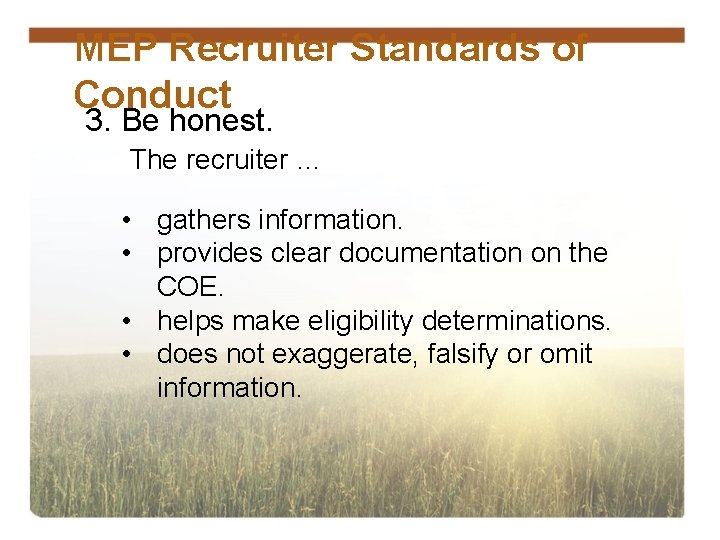 MEP Recruiter Standards of Conduct

3. Be honest.

The recruiter …

• gathers information.
• provides clear documentation on the COE.
• helps make eligibility determinations.
• does not exaggerate, falsify or omit information.